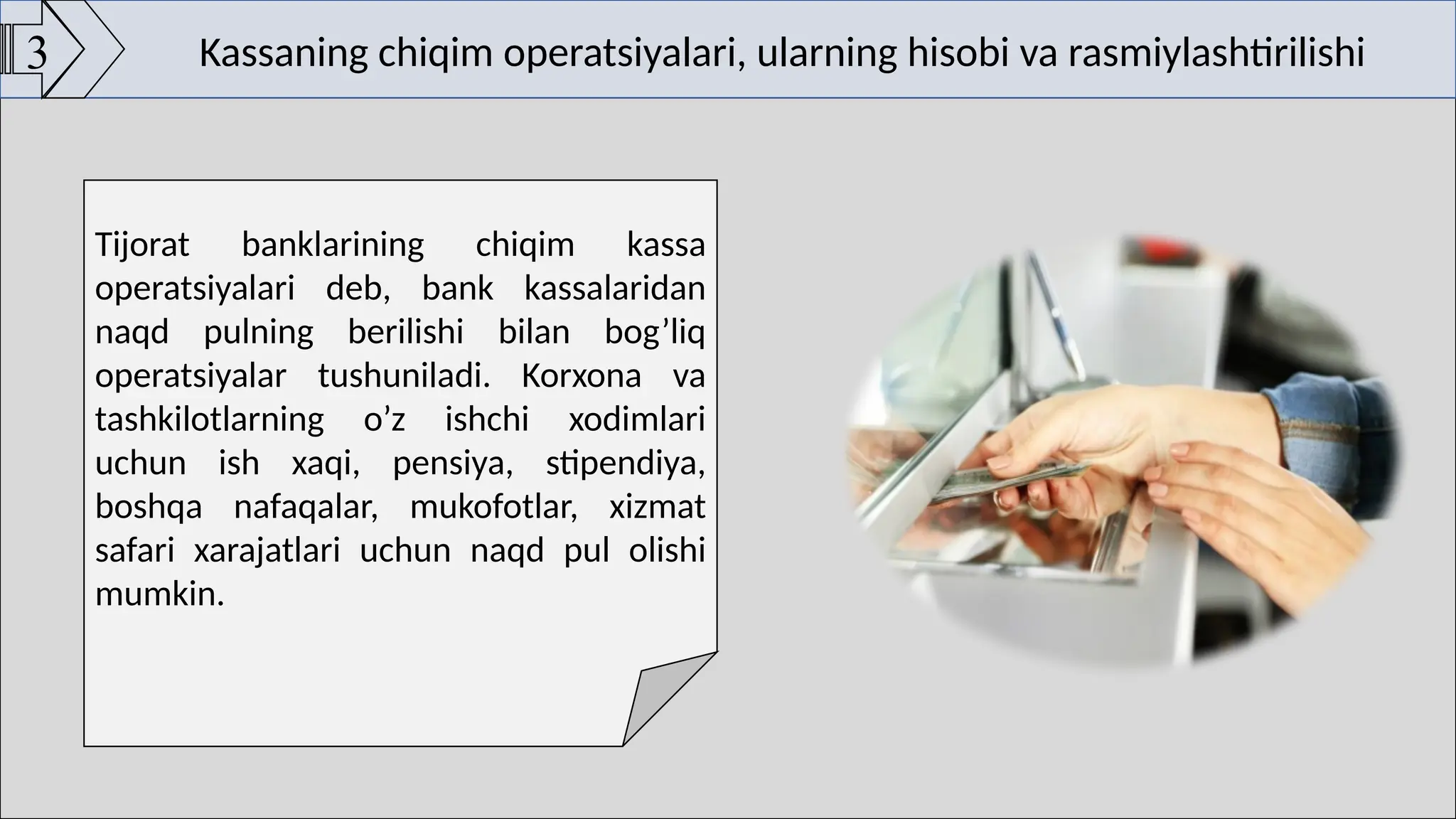 3

Kassaning chiqim operatsiyalari, ularning hisobi va rasmiylashtirilishi

Tijorat banklarining chiqim kassa operatsiyalari deb, bank kassalaridan naqd pulning berilishi bilan bog’liq operatsiyalar tushuniladi. Korxona va tashkilotlarning o’z ishchi xodimlari uchun ish xaqi, pensiya, stipendiya, boshqa nafaqalar, mukofotlar, xizmat safari xarajatlari uchun naqd pul olishi mumkin.